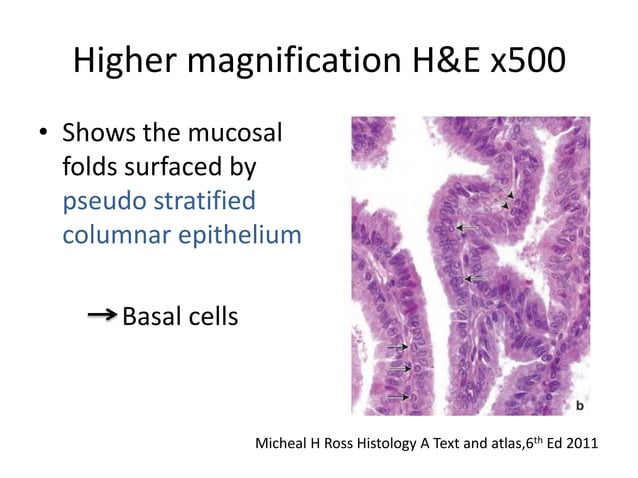 Higher magnification H&E x500

• Shows the mucosal folds surfaced by pseudo stratified columnar epithelium

→ Basal cells

b

Micheal H Ross Histology A Text and atlas,6$^{th}$ Ed 2011